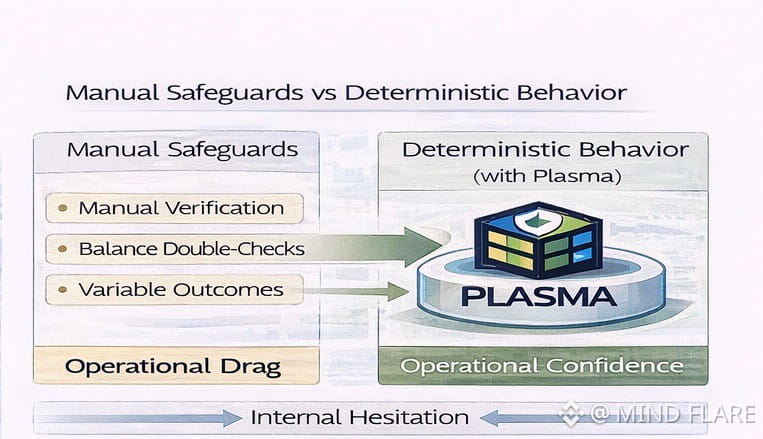 Manual Safeguards vs Deterministic Behavior

Manual Safeguards

• Manual Verification

• Balance Double-Checks

• Variable Outcomes

Operational Drag

Deterministic Behavior
(with Plasma)

PLASMA

Operational Confidence

Internal Hesitation

@ MIND FLARE